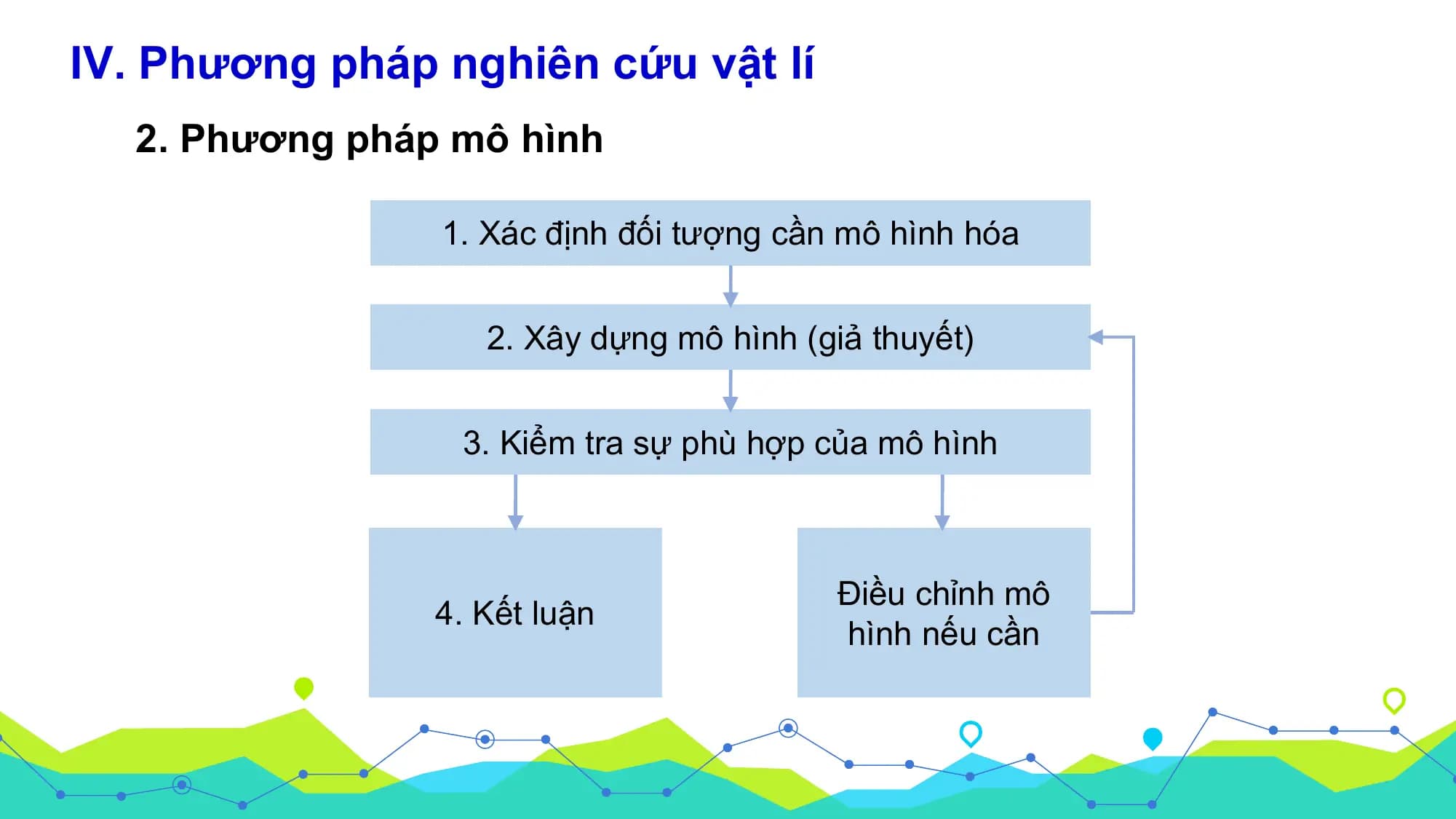 IV. Phương pháp nghiên cứu vật lí

2. Phương pháp mô hình

1. Xác định đối tượng cần mô hình hóa

2. Xây dựng mô hình (giả thuyết)

3. Kiểm tra sự phù hợp của mô hình

4. Kết luận

Điều chỉnh mô hình nếu cần